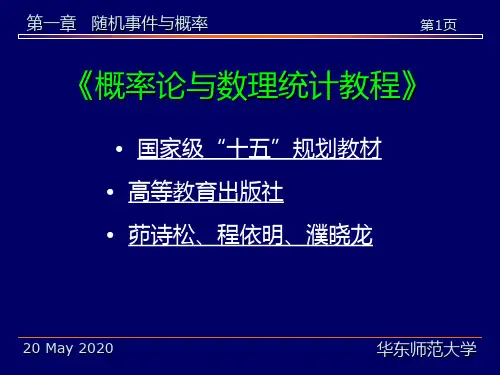 第一章　随机事件与概率　第1页

《概率论与数理统计教程》

• 国家级“十五”规划教材
• 高等教育出版社
• 茆诗松、程依明、濮晓龙

20 May 2020　华东师范大学